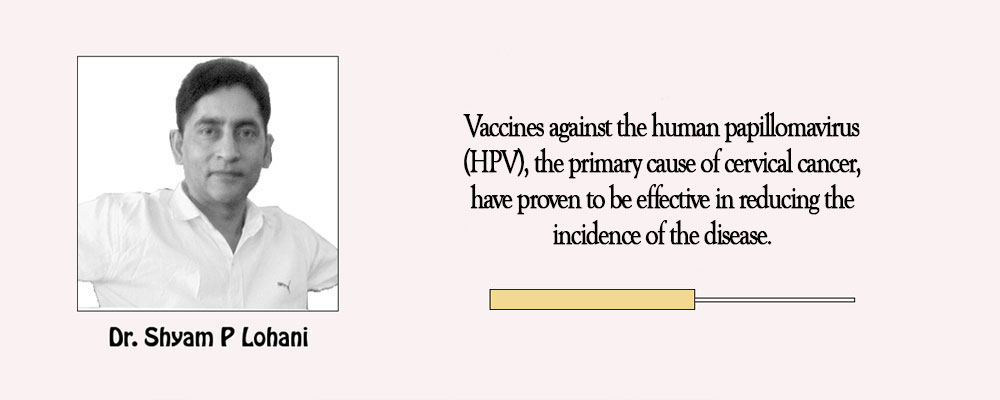 Dr. Shyam P Lohani

Vaccines against the human papillomavirus (HPV), the primary cause of cervical cancer, have proven to be effective in reducing the incidence of the disease.